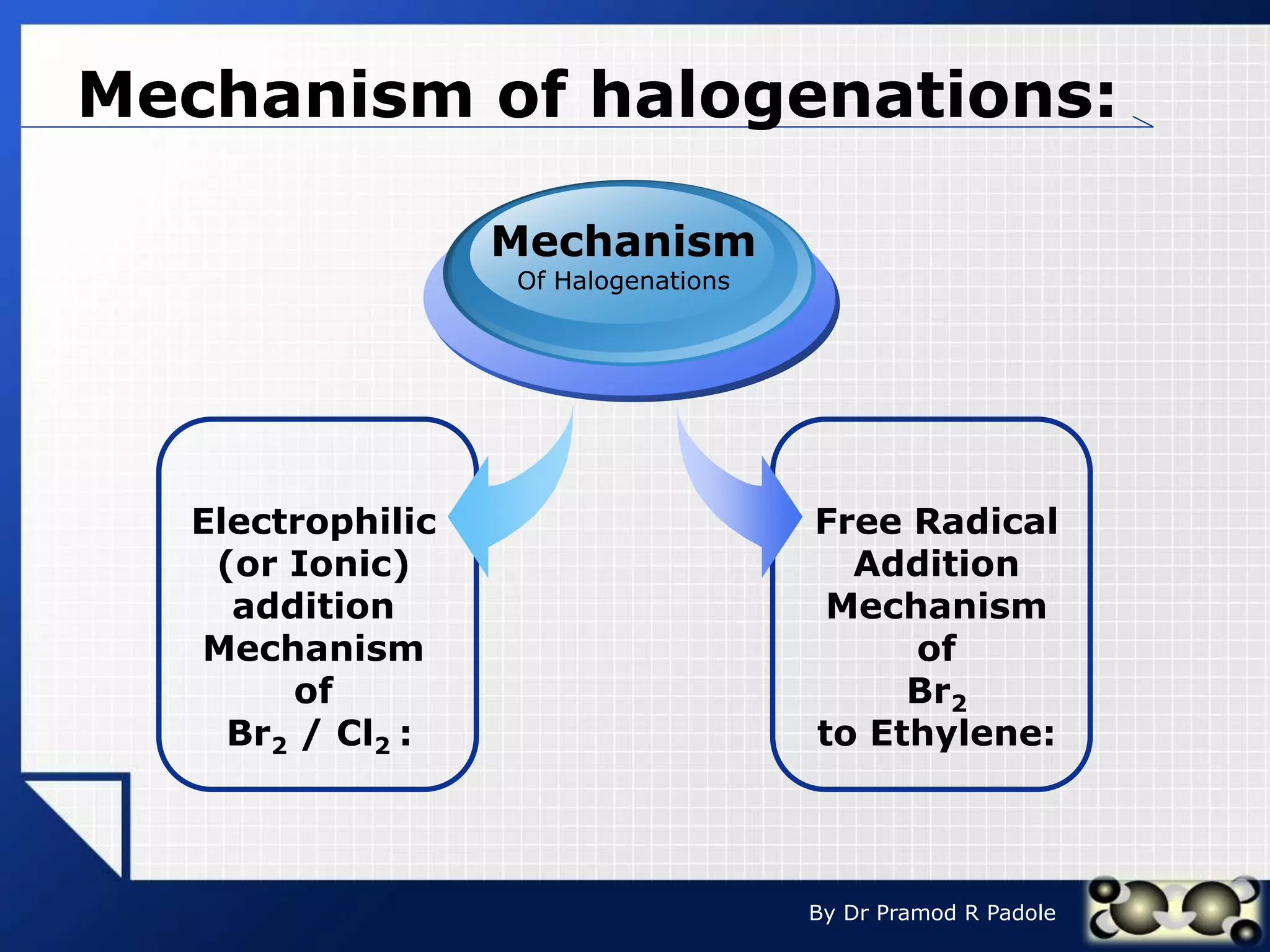 Mechanism of halogenations:

Mechanism
Of Halogenations

Electrophilic (or Ionic) addition Mechanism of $Br_2$ / $Cl_2$ :

Free Radical Addition Mechanism of $Br_2$ to Ethylene:

By Dr Pramod R Padole